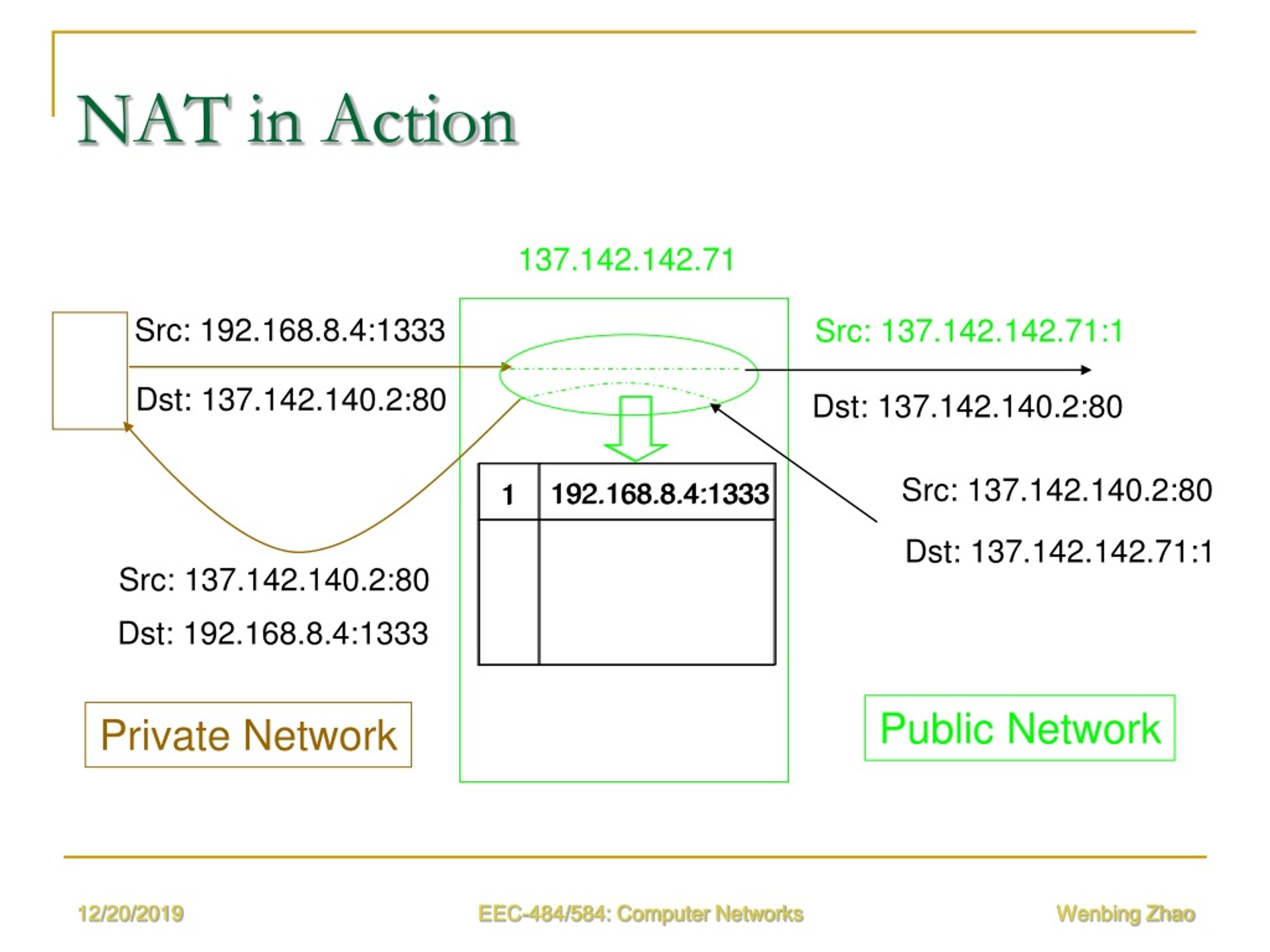 NAT in Action

137.142.142.71

Src: 192.168.8.4:1333

Dst: 137.142.140.2:80

Src: 137.142.142.71:1

Dst: 137.142.140.2:80

| 1 | 192.168.8.4:1333 |
|---|---|
| | |

Src: 137.142.140.2:80

Dst: 137.142.142.71:1

Src: 137.142.140.2:80

Dst: 192.168.8.4:1333

Private Network

Public Network

12/20/2019

EEC-484/584: Computer Networks

Wenbing Zhao